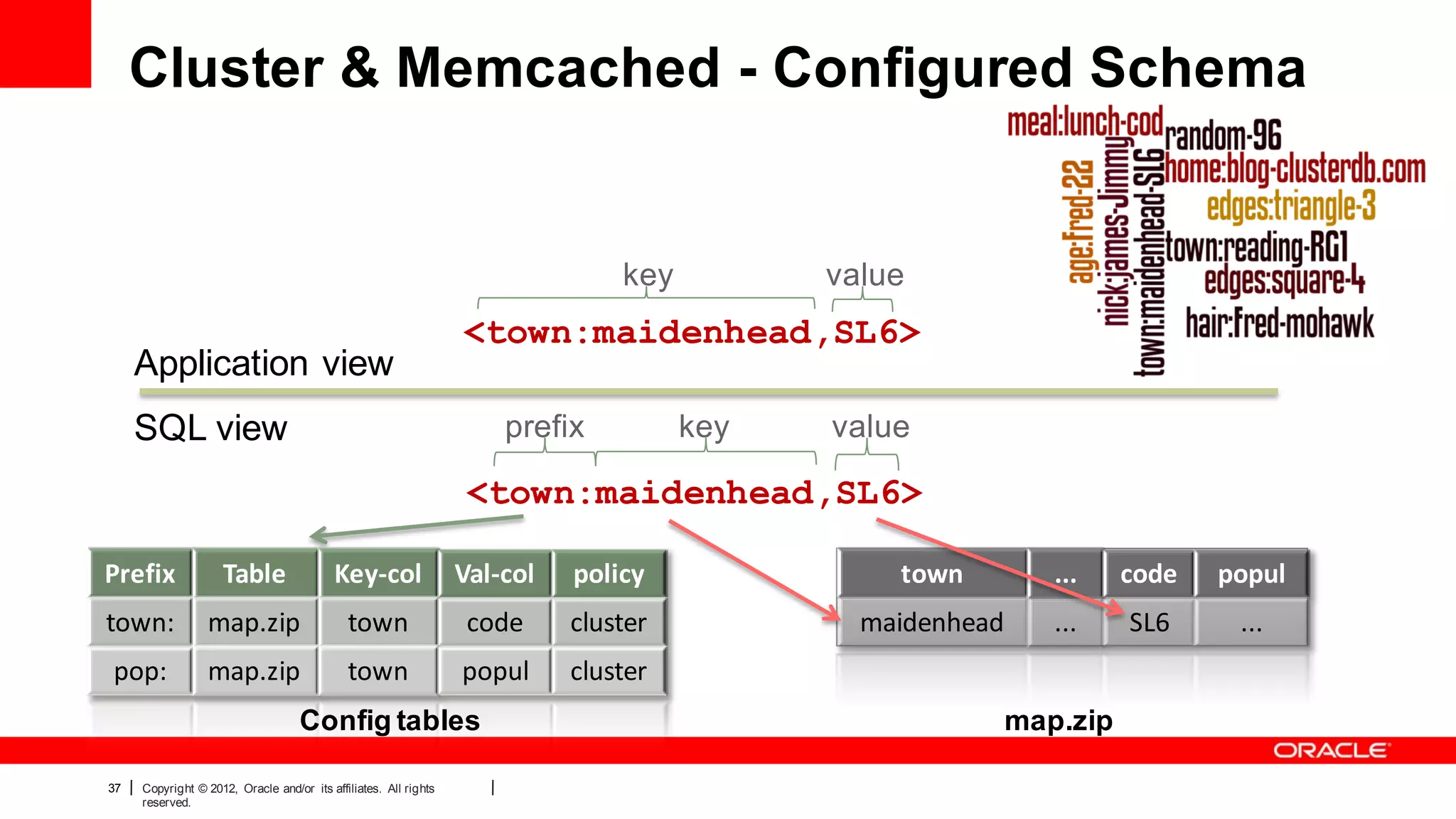 Cluster & Memcached - Configured Schema

meal:lunch-cod
random-96
home:blog-clusterdb.com
edges:triangle-3
town:reading-RG1
edges:square-4
hair:fred-mohawk
age:fred-22
nick:james-Jimmy
town:maidenhead-SL6

key value

<town:maidenhead,SL6>

Application view

SQL view

prefix key value

<town:maidenhead,SL6>

| Prefix | Table | Key-col | Val-col | policy |
|---|---|---|---|---|
| town: | map.zip | town | code | cluster |
| pop: | map.zip | town | popul | cluster |

Config tables

| town | ... | code | popul |
|---|---|---|---|
| maidenhead | ... | SL6 | ... |

map.zip

ORACLE

37 | Copyright © 2012, Oracle and/or its affiliates. All rights reserved. |